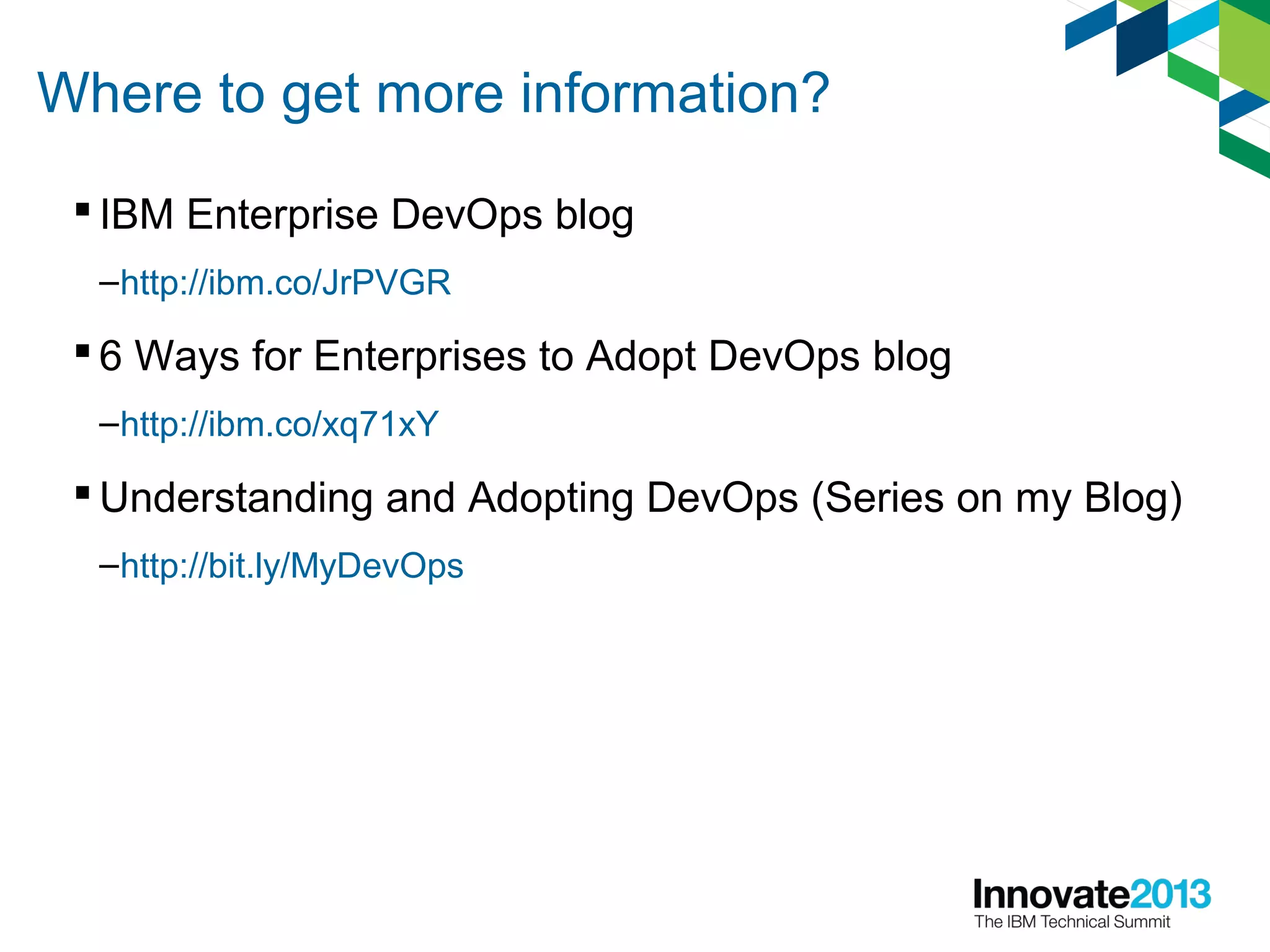 Where to get more information?

▪ IBM Enterprise DevOps blog

–http://ibm.co/JrPVGR

▪ 6 Ways for Enterprises to Adopt DevOps blog

–http://ibm.co/xq71xY

▪ Understanding and Adopting DevOps (Series on my Blog)

–http://bit.ly/MyDevOps

Innovate2013
The IBM Technical Summit